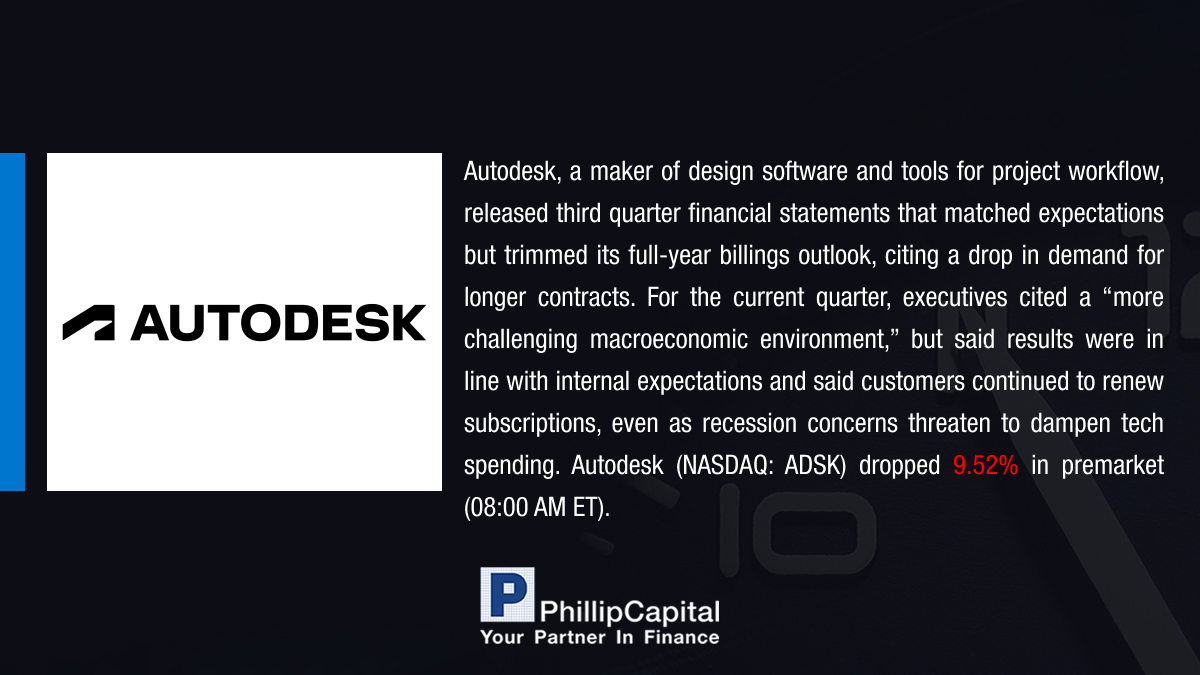 AUTODESK

Autodesk, a maker of design software and tools for project workflow, released third quarter financial statements that matched expectations but trimmed its full-year billings outlook, citing a drop in demand for longer contracts. For the current quarter, executives cited a “more challenging macroeconomic environment,” but said results were in line with internal expectations and said customers continued to renew subscriptions, even as recession concerns threaten to dampen tech spending. Autodesk (NASDAQ: ADSK) dropped 9.52% in premarket (08:00 AM ET).

P PhillipCapital
Your Partner In Finance